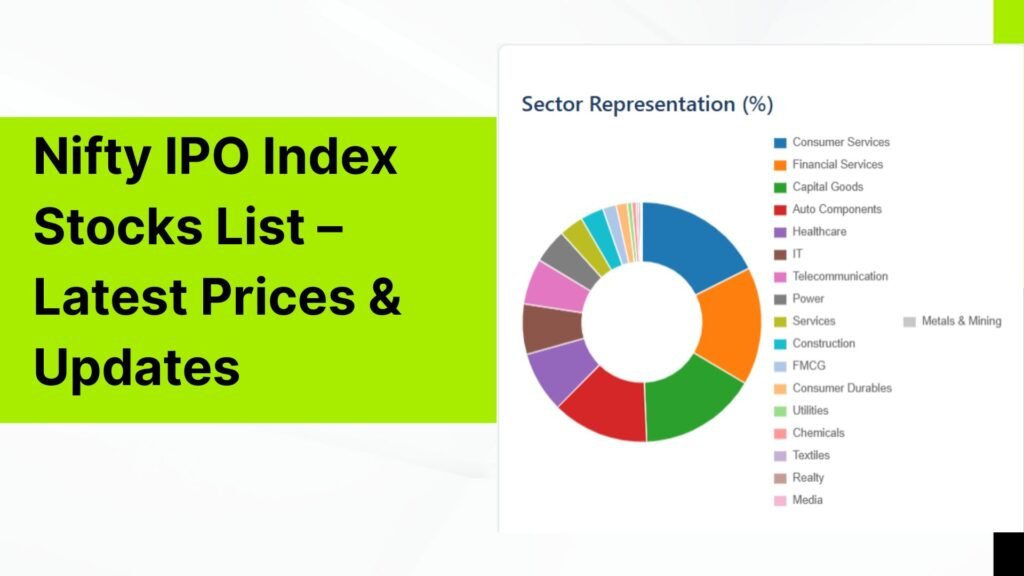 Nifty IPO Index Stocks List – Latest Prices & Updates

Sector Representation (%)

Consumer Services
Financial Services
Capital Goods
Auto Components
Healthcare
IT
Telecommunication
Power
Services
Construction
FMCG
Consumer Durables
Utilities
Chemicals
Textiles
Realty
Media
Metals & Mining